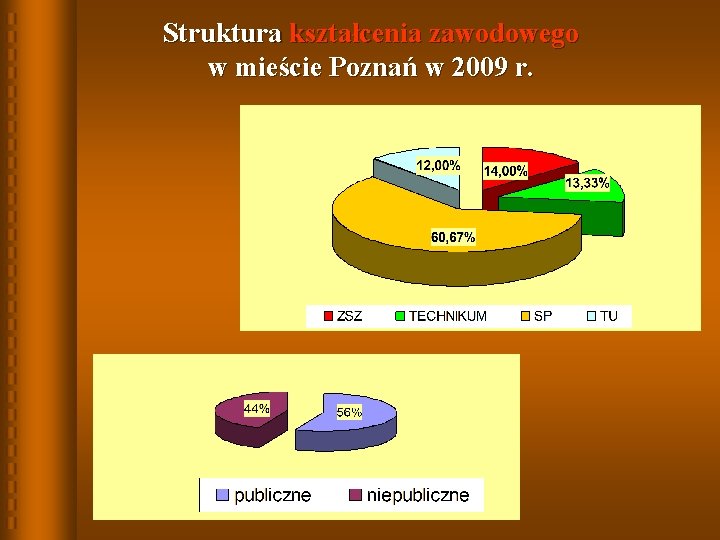 Struktura kształcenia zawodowego w mieście Poznań w 2009 r.

12,00%
14,00%
13,33%
60,67%

ZSZ TECHNIKUM SP TU

44%
56%

publiczne niepubliczne